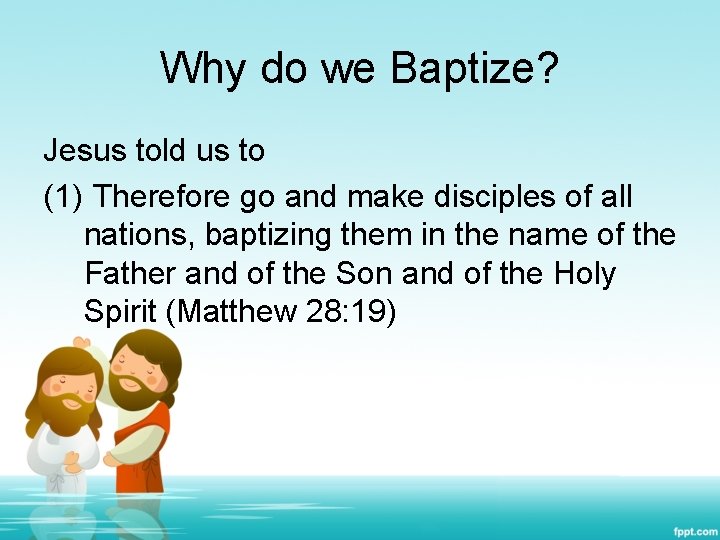 Why do we Baptize?

Jesus told us to

(1) Therefore go and make disciples of all nations, baptizing them in the name of the Father and of the Son and of the Holy Spirit (Matthew 28:19)

fppt.com